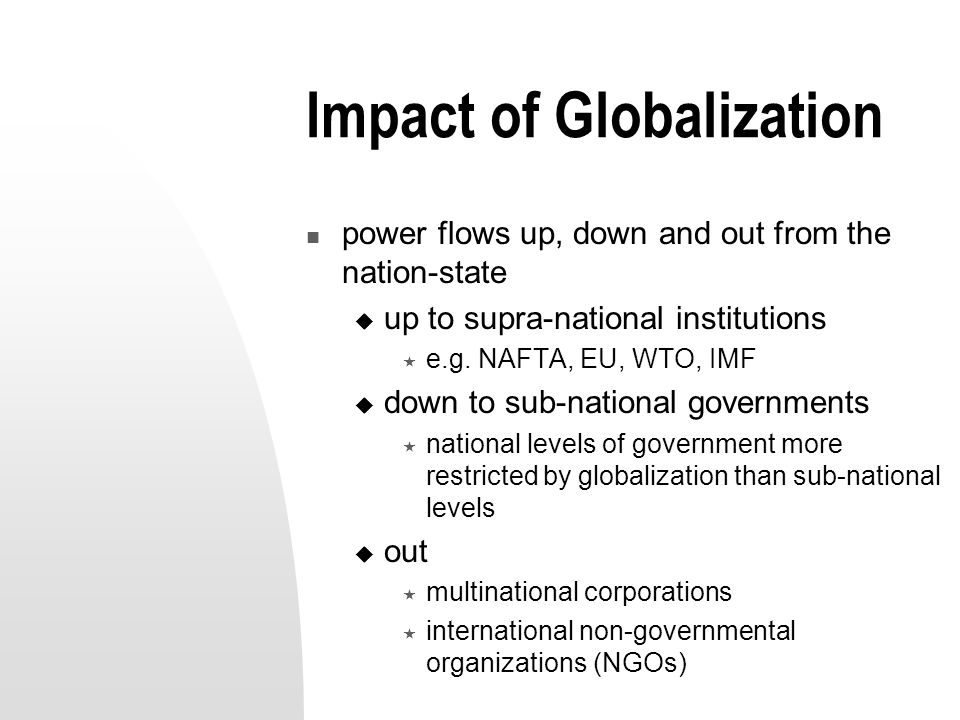 Impact of Globalization

- power flows up, down and out from the nation-state
  - up to supra-national institutions
    - e.g. NAFTA, EU, WTO, IMF
  - down to sub-national governments
    - national levels of government more restricted by globalization than sub-national levels
  - out
    - multinational corporations
    - international non-governmental organizations (NGOs)